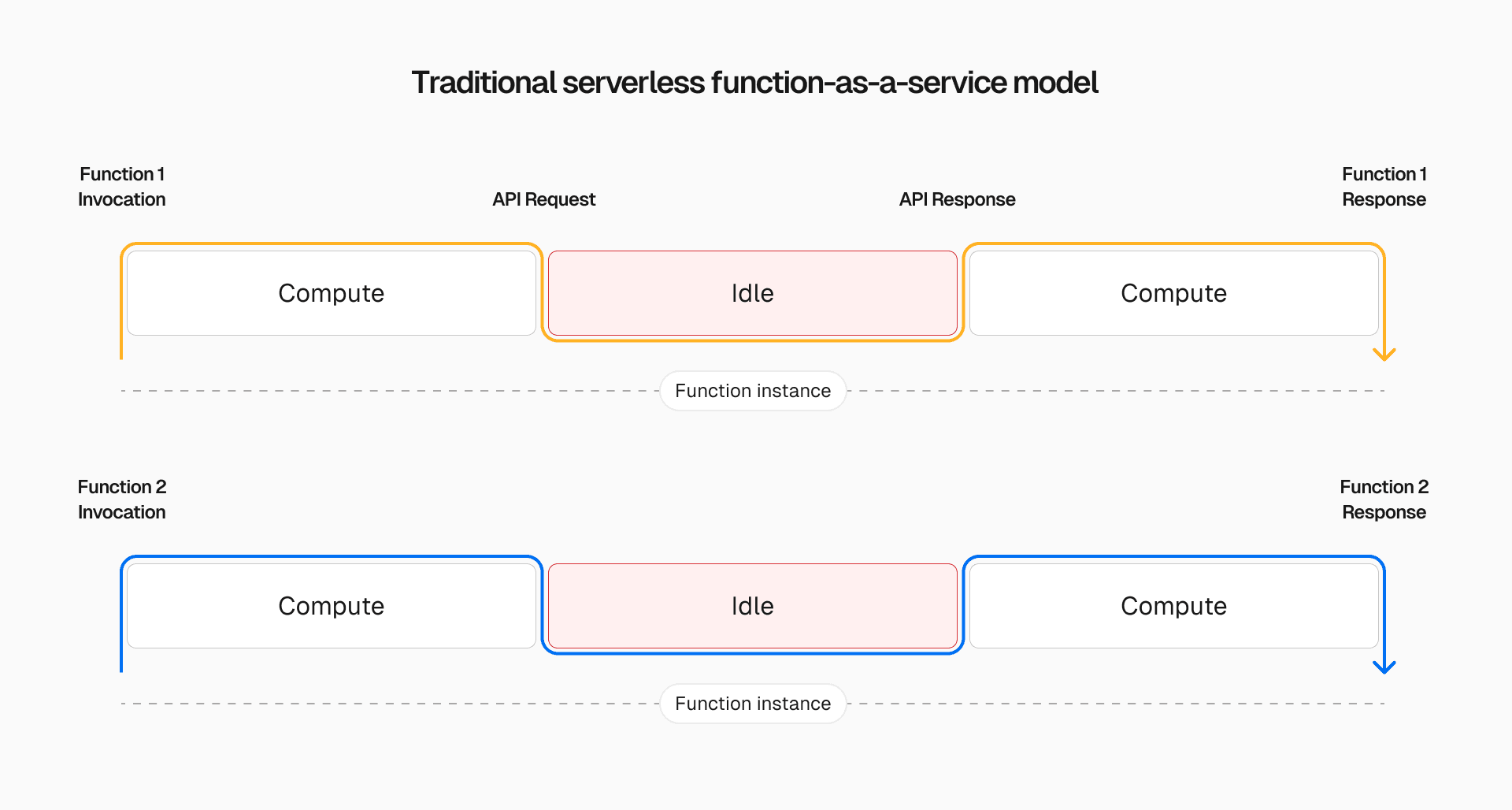 Traditional serverless function-as-a-service model

Function 1 Invocation

API Request

API Response

Function 1 Response

Compute

Idle

Compute

Function instance

Function 2 Invocation

Function 2 Response

Compute

Idle

Compute

Function instance